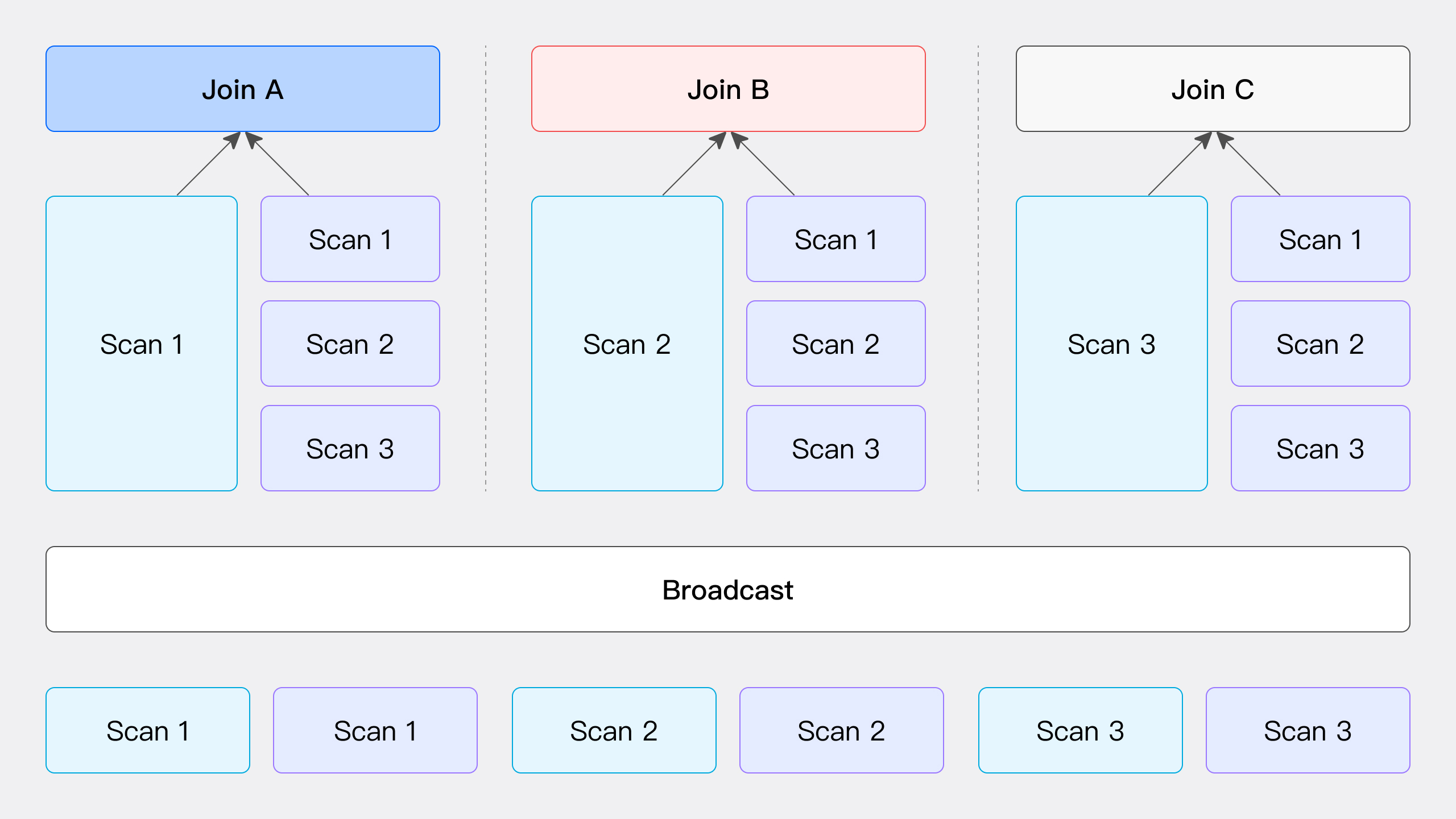 Join A

Scan 1

Scan 1

Scan 2

Scan 3

Join B

Scan 2

Scan 1

Scan 2

Scan 3

Join C

Scan 3

Scan 1

Scan 2

Scan 3

Broadcast

Scan 1

Scan 1

Scan 2

Scan 2

Scan 3

Scan 3